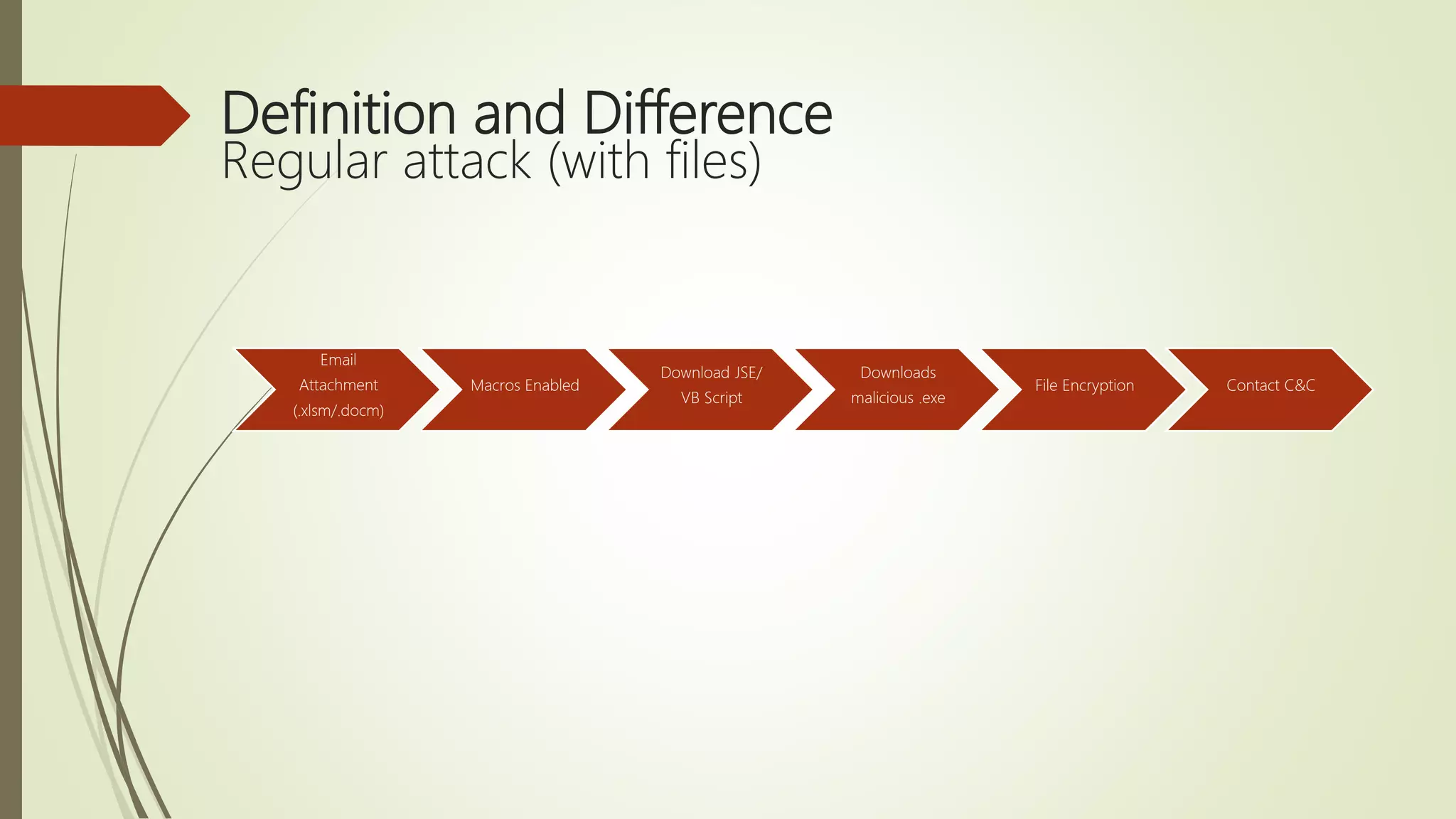 Definition and Difference
Regular attack (with files)

Email Attachment (.xlsm/.docm)

Macros Enabled

Download JSE/ VB Script

Downloads malicious .exe

File Encryption

Contact C&C